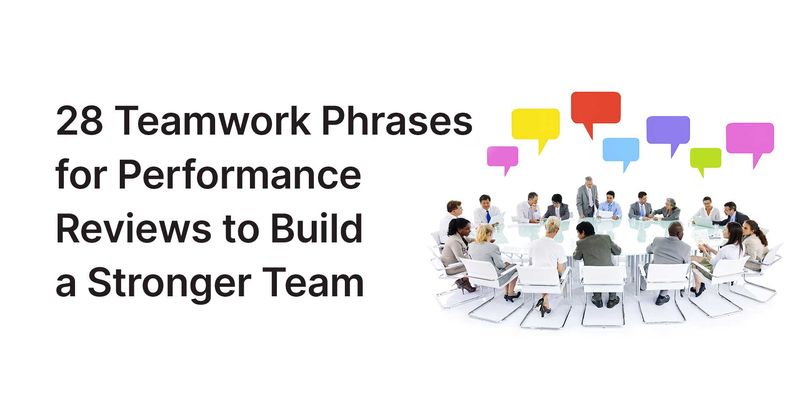 28 Teamwork Phrases for Performance Reviews to Build a Stronger Team